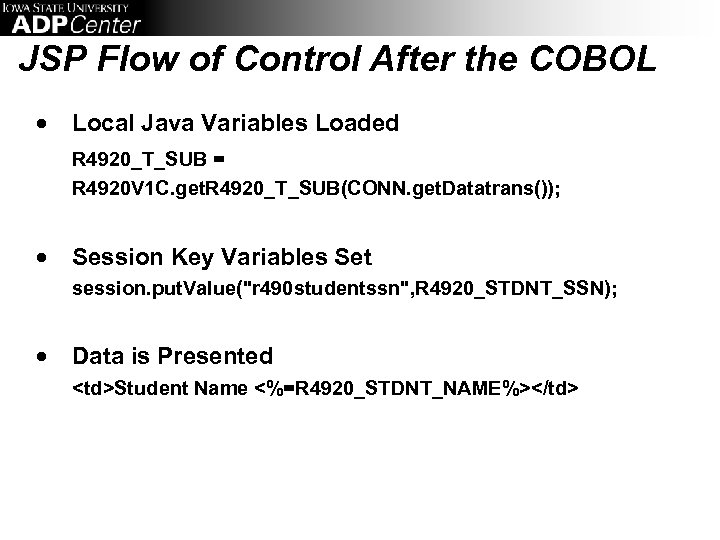 IOWA STATE UNIVERSITY
ADP Center

JSP Flow of Control After the COBOL

• Local Java Variables Loaded

R4920_T_SUB = R4920V1C.getR4920_T_SUB(CONN.getDatatrans());

• Session Key Variables Set

session.putValue("r490studentssn",R4920_STDNT_SSN);

• Data is Presented

<td>Student Name <%=R4920_STDNT_NAME%></td>